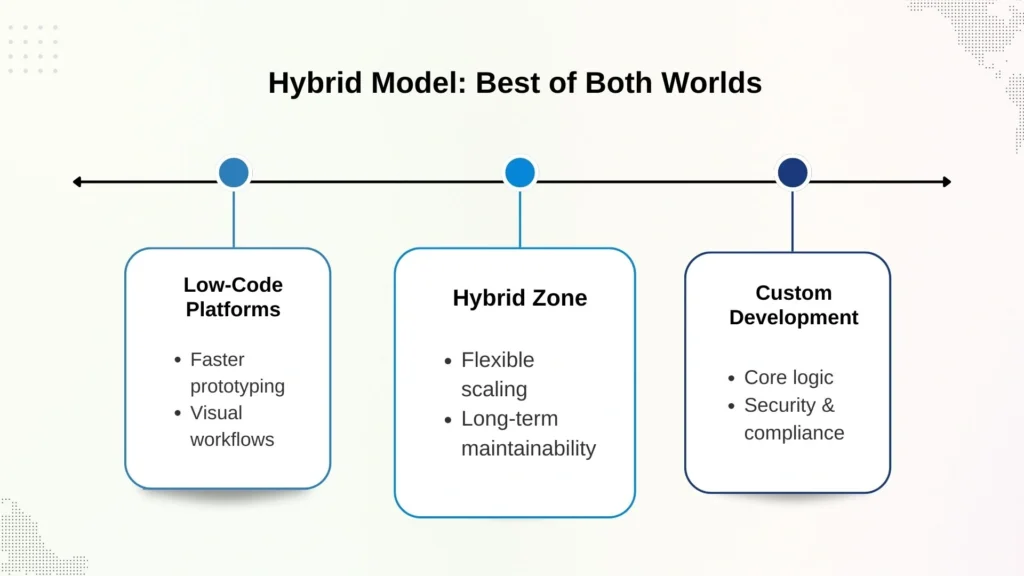 Hybrid Model: Best of Both Worlds

Low-Code Platforms

- Faster prototyping
- Visual workflows

Hybrid Zone

- Flexible scaling
- Long-term maintainability

Custom Development

- Core logic
- Security & compliance